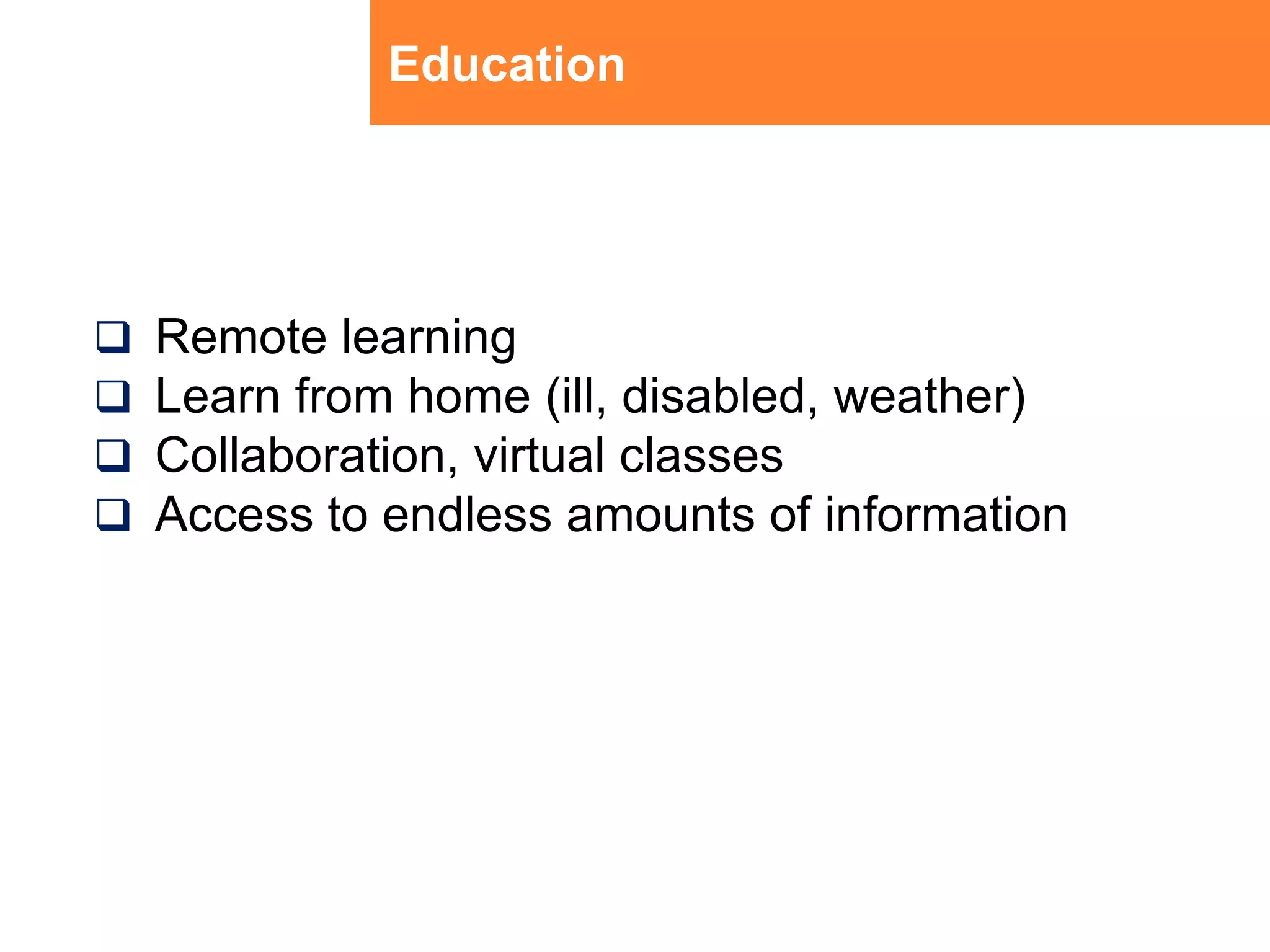 Education

❑ Remote learning
❑ Learn from home (ill, disabled, weather)
❑ Collaboration, virtual classes
❑ Access to endless amounts of information